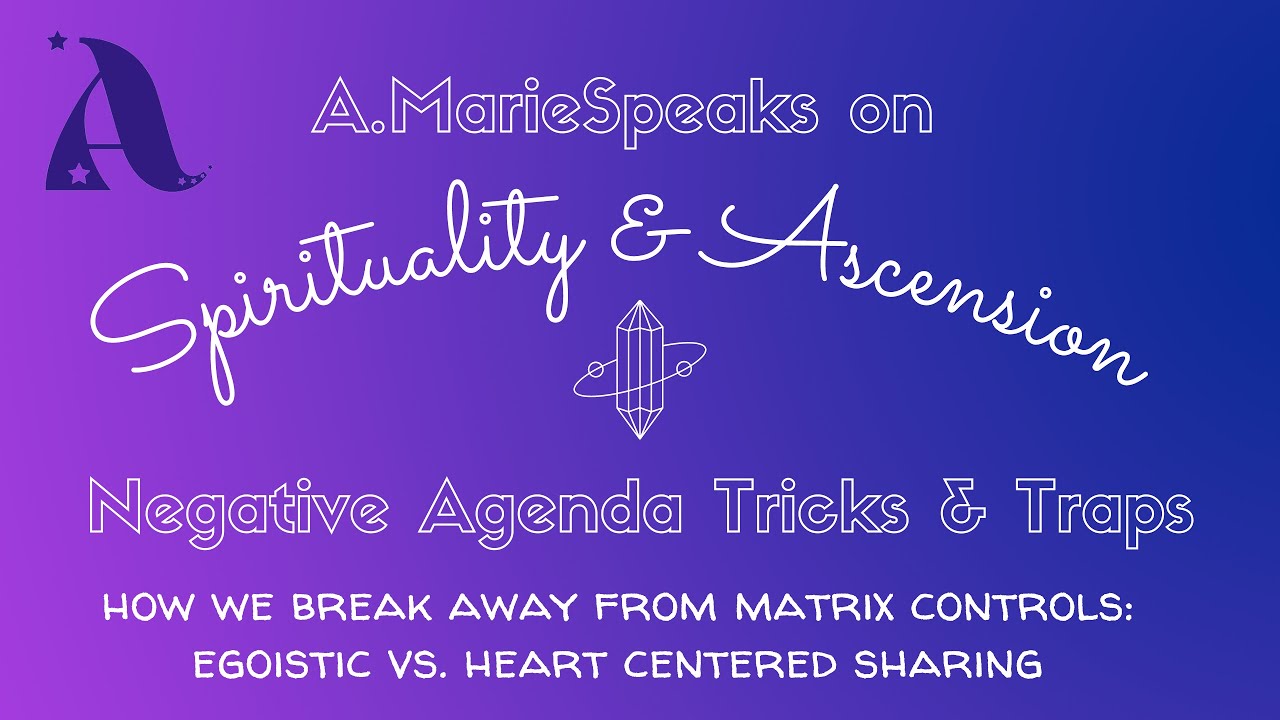 A

A.MarieSpeaks on

Spirituality & Ascension

Negative Agenda Tricks & Traps

HOW WE BREAK AWAY FROM MATRIX CONTROLS:
EGOISTIC VS. HEART CENTERED SHARING